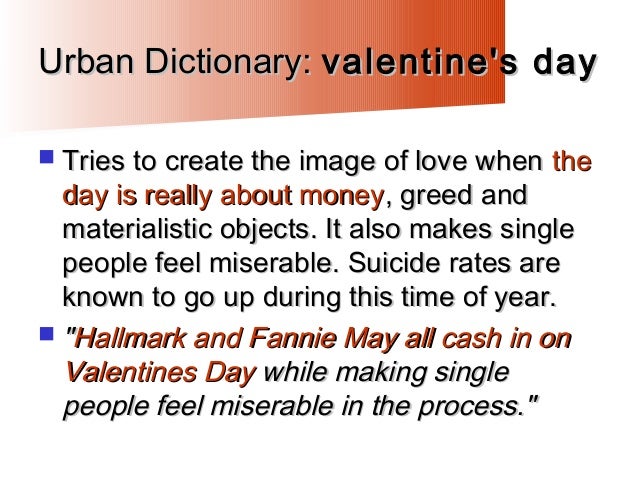 Urban Dictionary: valentine's day

Tries to create the image of love when the day is really about money, greed and materialistic objects. It also makes single people feel miserable. Suicide rates are known to go up during this time of year.

"Hallmark and Fannie May all cash in on Valentines Day while making single people feel miserable in the process."